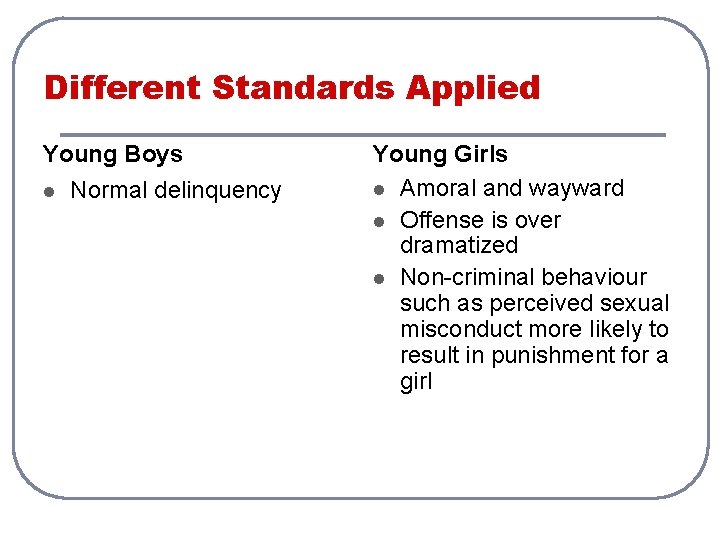 Different Standards Applied

Young Boys

- Normal delinquency

Young Girls

- Amoral and wayward
- Offense is over dramatized
- Non-criminal behaviour such as perceived sexual misconduct more likely to result in punishment for a girl